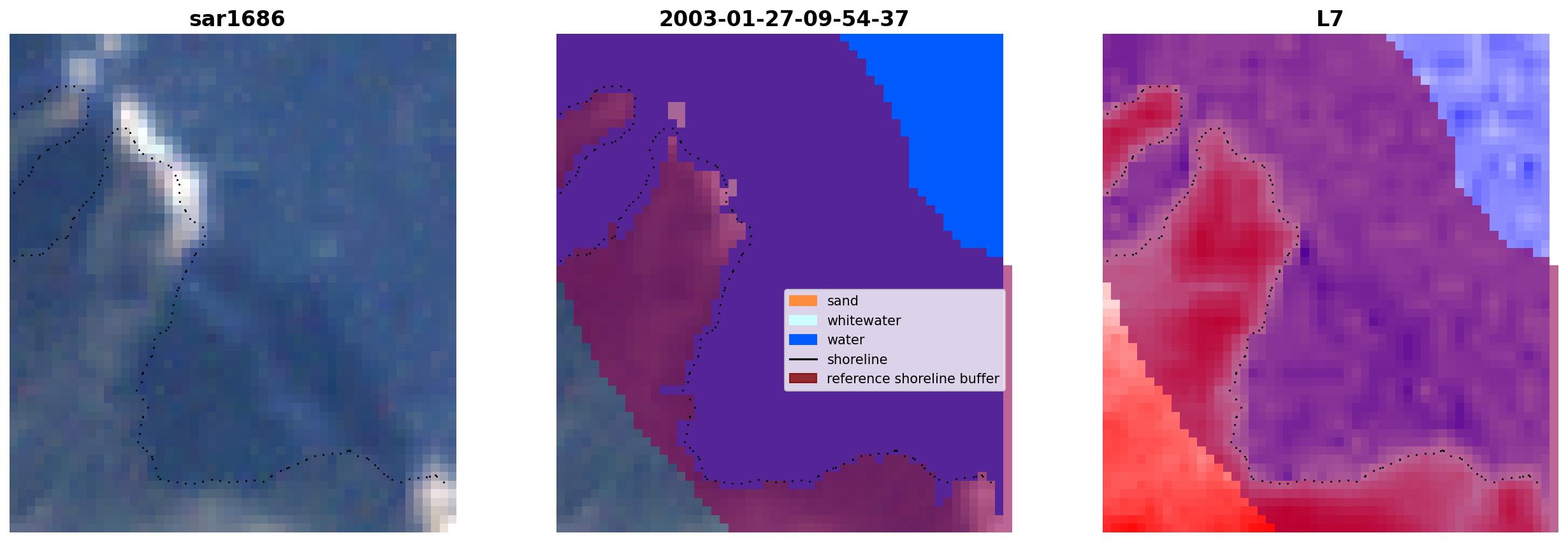 sar1686

2003-01-27-09-54-37

sand
whitewater
water
shoreline
reference shoreline buffer

L7